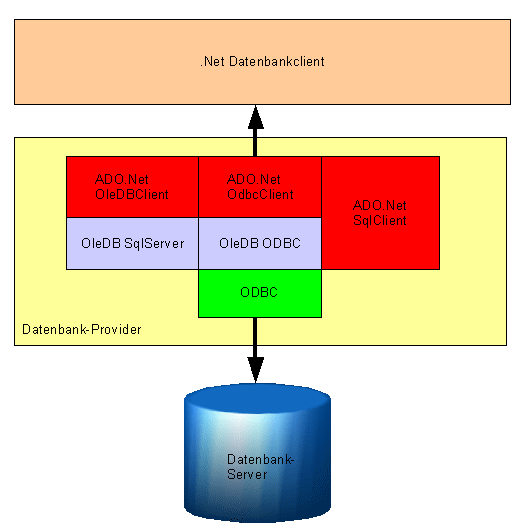 .Net Datenbankclient

ADO.Net OleDBClient

ADO.Net OdbcClient

ADO.Net SqlClient

OleDB SqlServer

OleDB ODBC

ODBC

Datenbank-Provider

Datenbank-Server